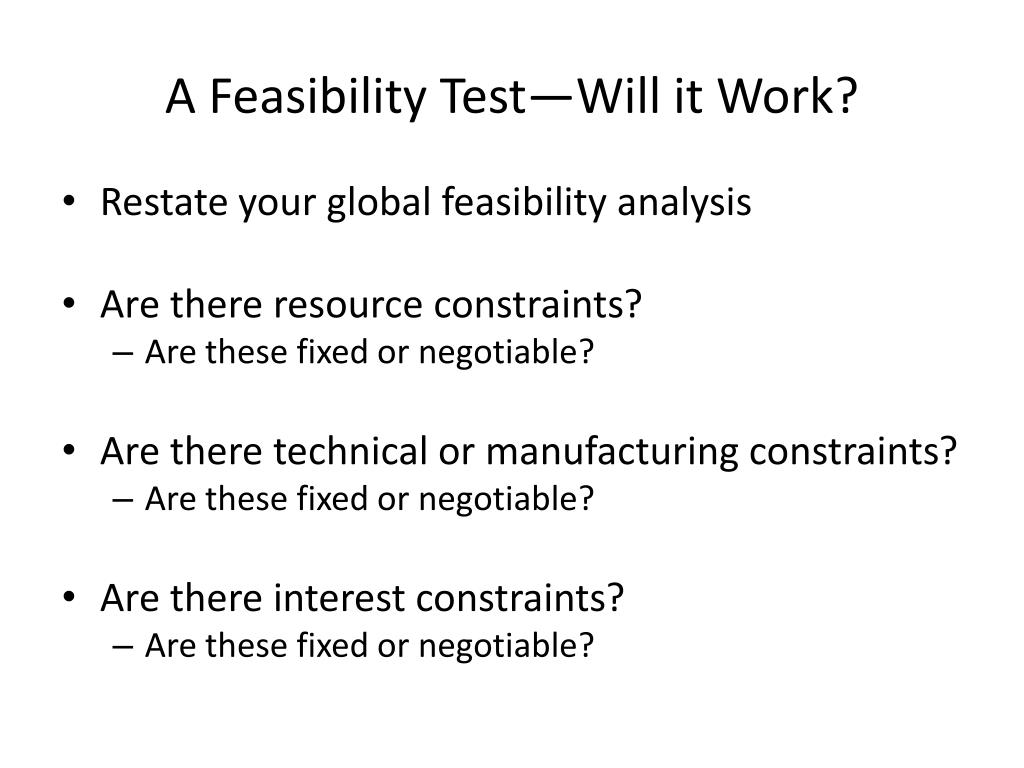 A Feasibility Test—Will it Work?

• Restate your global feasibility analysis

• Are there resource constraints?
– Are these fixed or negotiable?

• Are there technical or manufacturing constraints?
– Are these fixed or negotiable?

• Are there interest constraints?
– Are these fixed or negotiable?